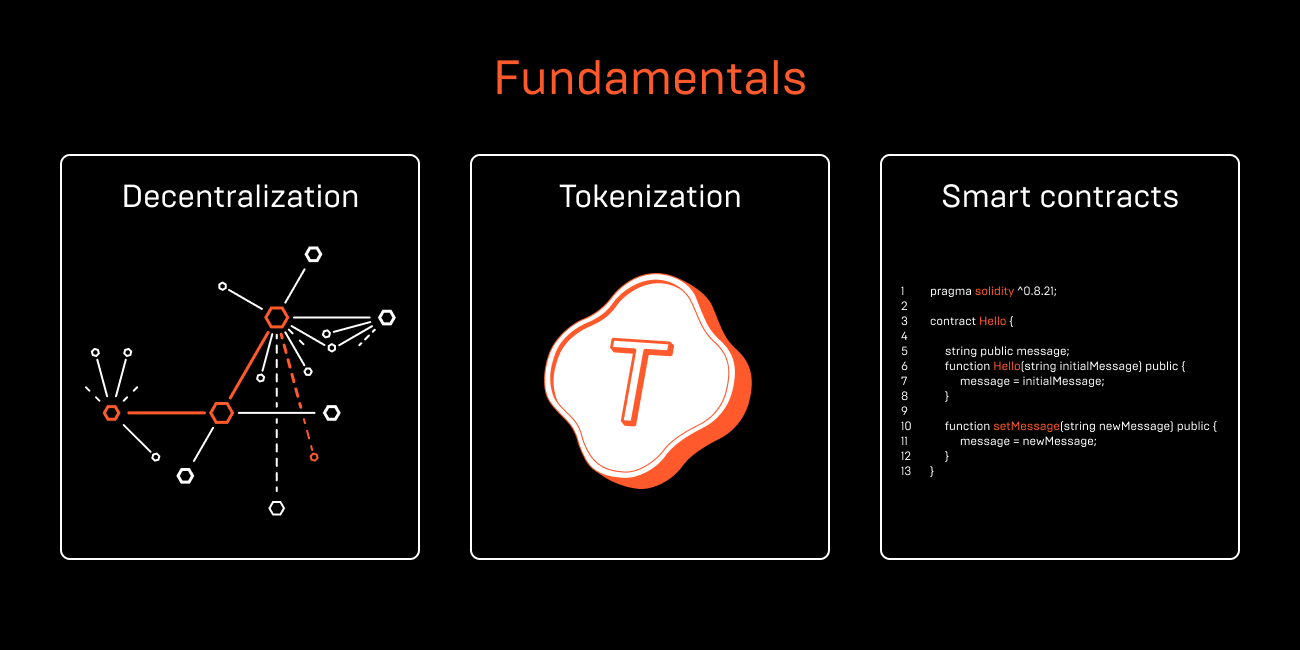 Fundamentals

Decentralization

Tokenization

T

Smart contracts

1 pragma solidity ^0.8.21;
2
3 contract Hello {
4
5 string public message;
6 function Hello(string initialMessage) public {
7 message = initialMessage;
8 }
9
10 function setMessage(string newMessage) public {
11 message = newMessage;
12 }
13 }